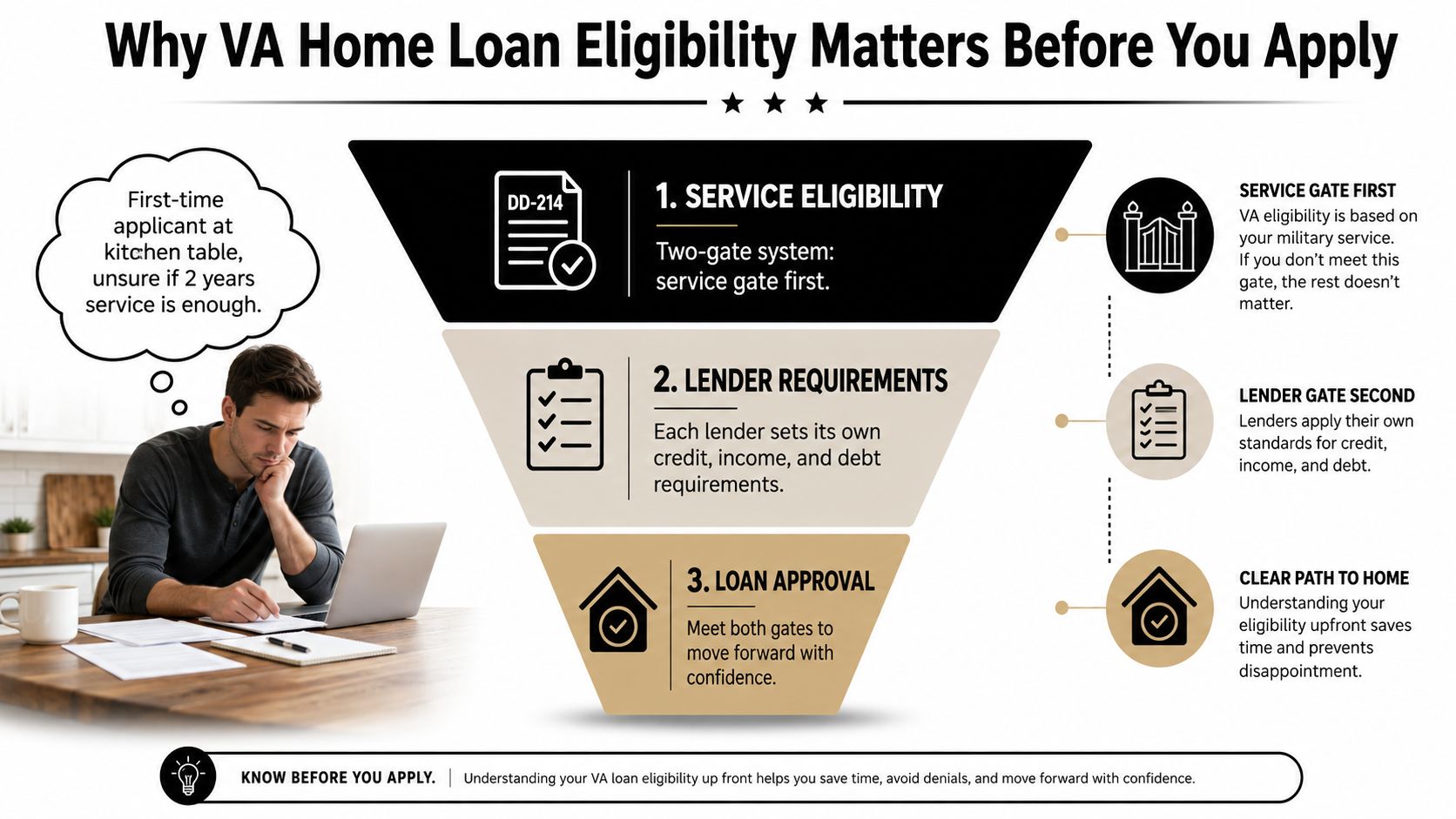 Why VA Home Loan Eligibility Matters Before You Apply

First-time applicant at kitchen table, unsure if 2 years service is enough.

DD-214

1. SERVICE ELIGIBILITY

Two-gate system: service gate first.

2. LENDER REQUIREMENTS

Each lender sets its own credit, income, and debt requirements.

3. LOAN APPROVAL

Meet both gates to move forward with confidence.

SERVICE GATE FIRST
VA eligibility is based on your military service. If you don't meet this gate, the rest doesn't matter.

LENDER GATE SECOND
Lenders apply their own standards for credit, income, and debt.

CLEAR PATH TO HOME
Understanding your eligibility upfront saves time and prevents disappointment.

KNOW BEFORE YOU APPLY. | Understanding your VA loan eligibility up front helps you save time, avoid denials, and move forward with confidence.